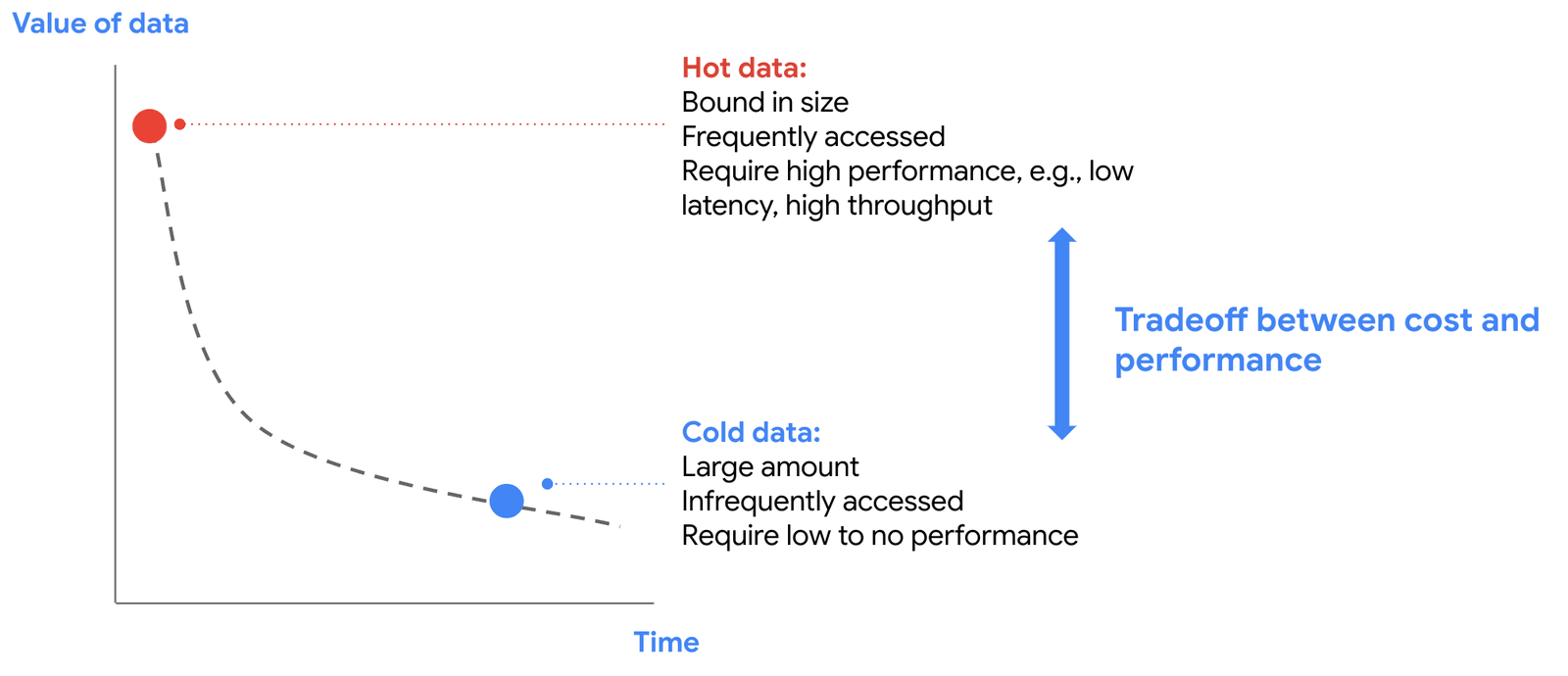 Value of data

Hot data:
Bound in size
Frequently accessed
Require high performance, e.g., low latency, high throughput

Tradeoff between cost and performance

Cold data:
Large amount
Infrequently accessed
Require low to no performance

Time